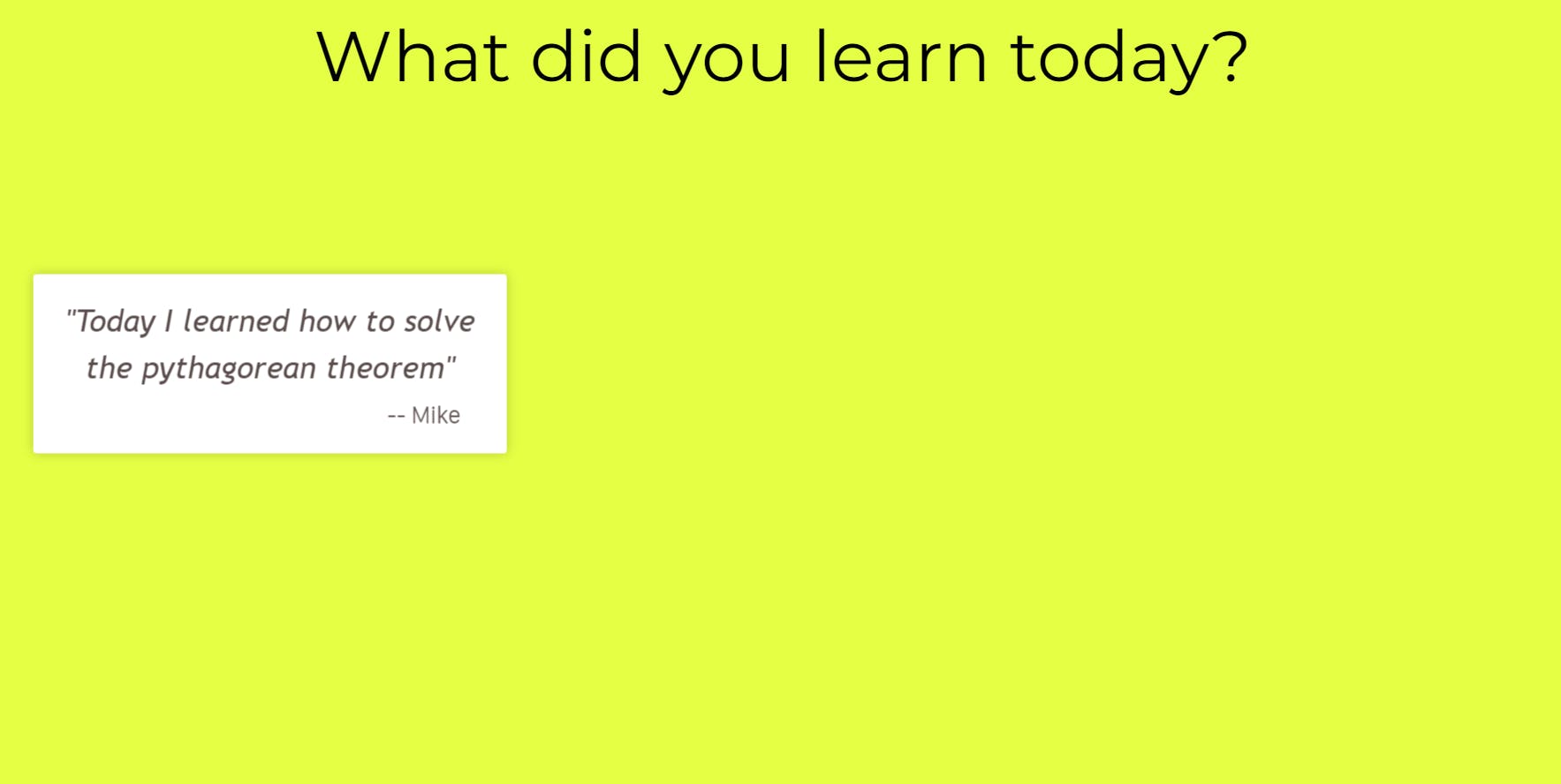 What did you learn today?

"Today I learned how to solve the pythagorean theorem"

-- Mike